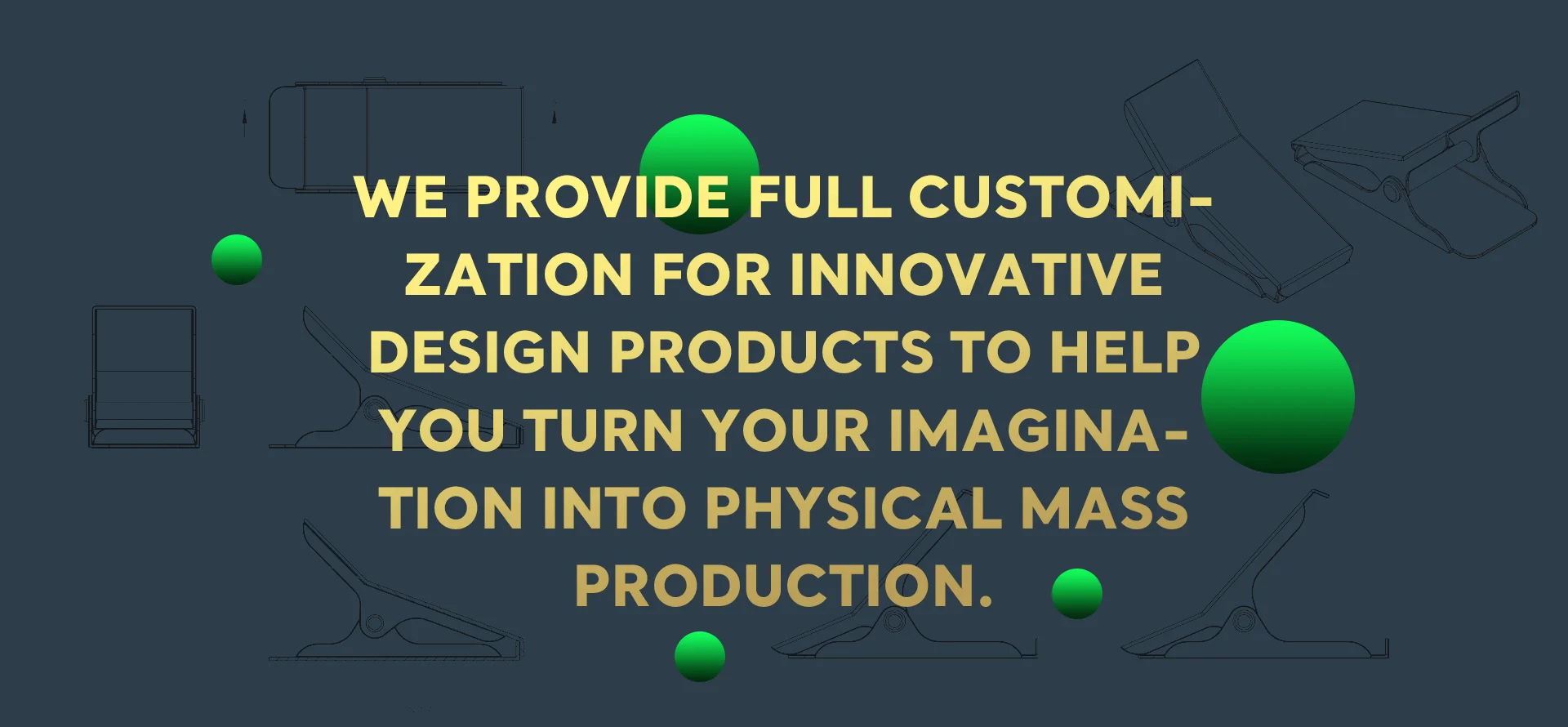 WE PROVIDE FULL CUSTOMIZATION FOR INNOVATIVE DESIGN PRODUCTS TO HELP YOU TURN YOUR IMAGINATION INTO PHYSICAL MASS PRODUCTION.